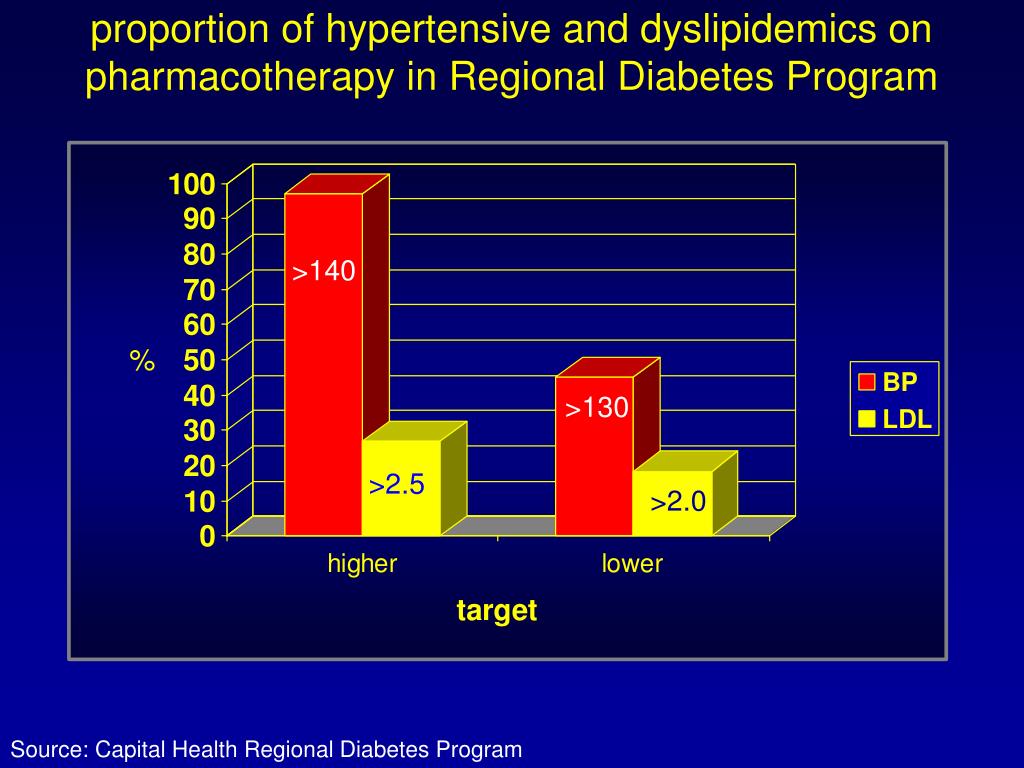 proportion of hypertensive and dyslipidemics on pharmacotherapy in Regional Diabetes Program

100
90
80
70
60
50
40
30
20
10
0

%

>140
>2.5
>130
>2.0

higher
lower

target

BP
LDL

Source: Capital Health Regional Diabetes Program